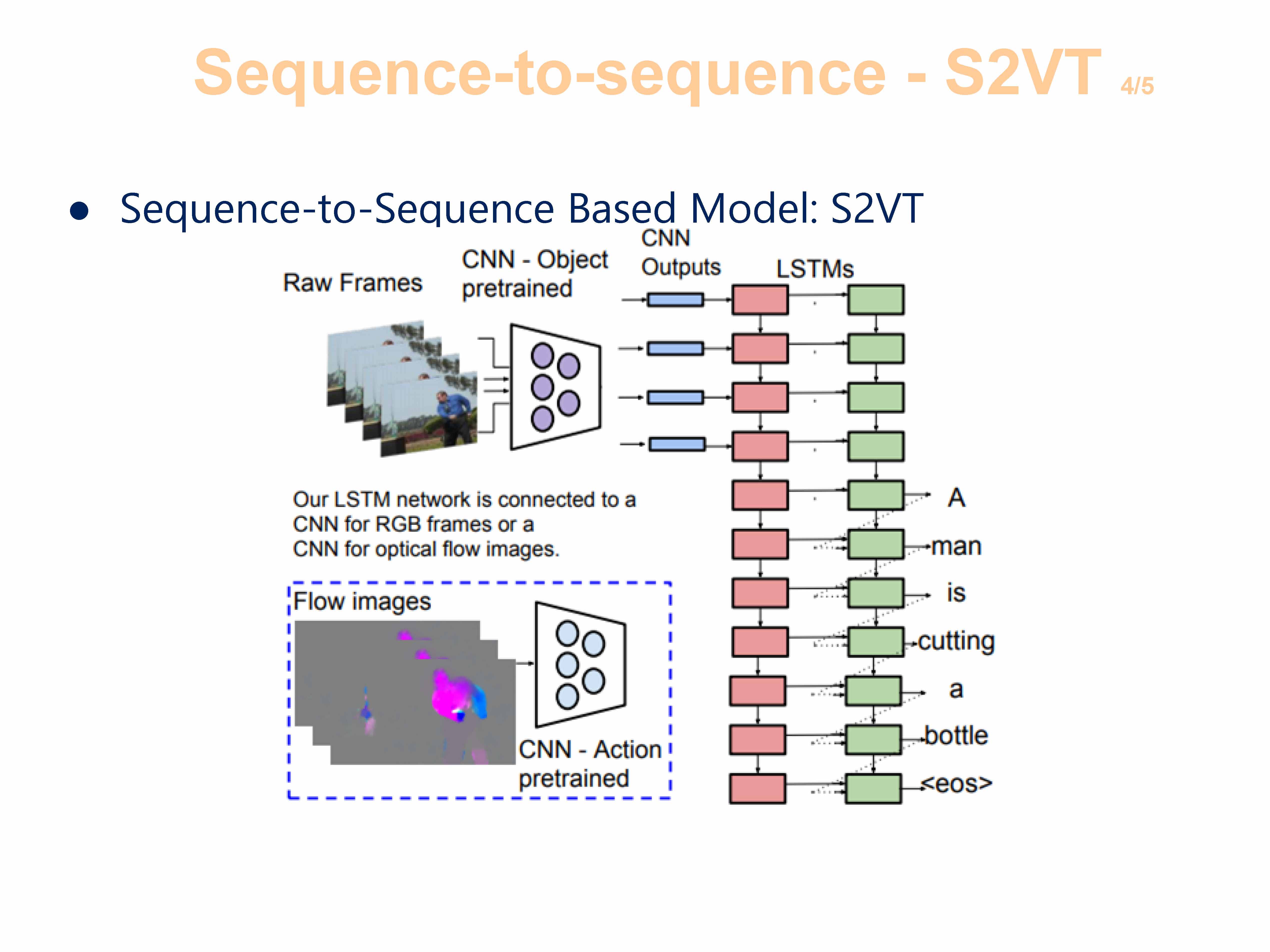 Sequence-to-sequence - S2VT 4/5

● Sequence-to-Sequence Based Model: S2VT

Raw Frames

CNN - Object pretrained

CNN Outputs

LSTMs

Our LSTM network is connected to a CNN for RGB frames or a CNN for optical flow images.

Flow images

CNN - Action pretrained

A
man
is
cutting
a
bottle
<eos>